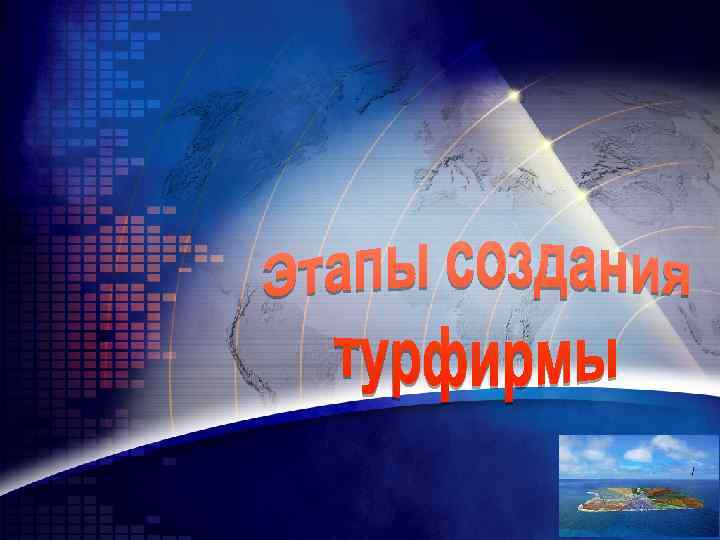 Этапы создания турфирмы